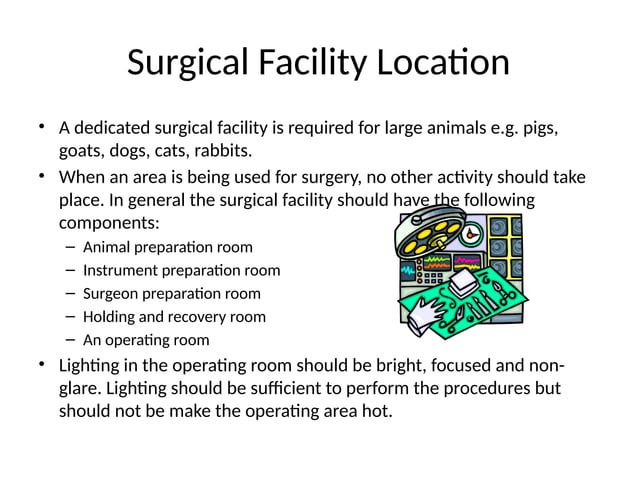 Surgical Facility Location

• A dedicated surgical facility is required for large animals e.g. pigs, goats, dogs, cats, rabbits.

• When an area is being used for surgery, no other activity should take place. In general the surgical facility should have the following components:
  – Animal preparation room
  – Instrument preparation room
  – Surgeon preparation room
  – Holding and recovery room
  – An operating room

• Lighting in the operating room should be bright, focused and non-glare. Lighting should be sufficient to perform the procedures but should not be make the operating area hot.